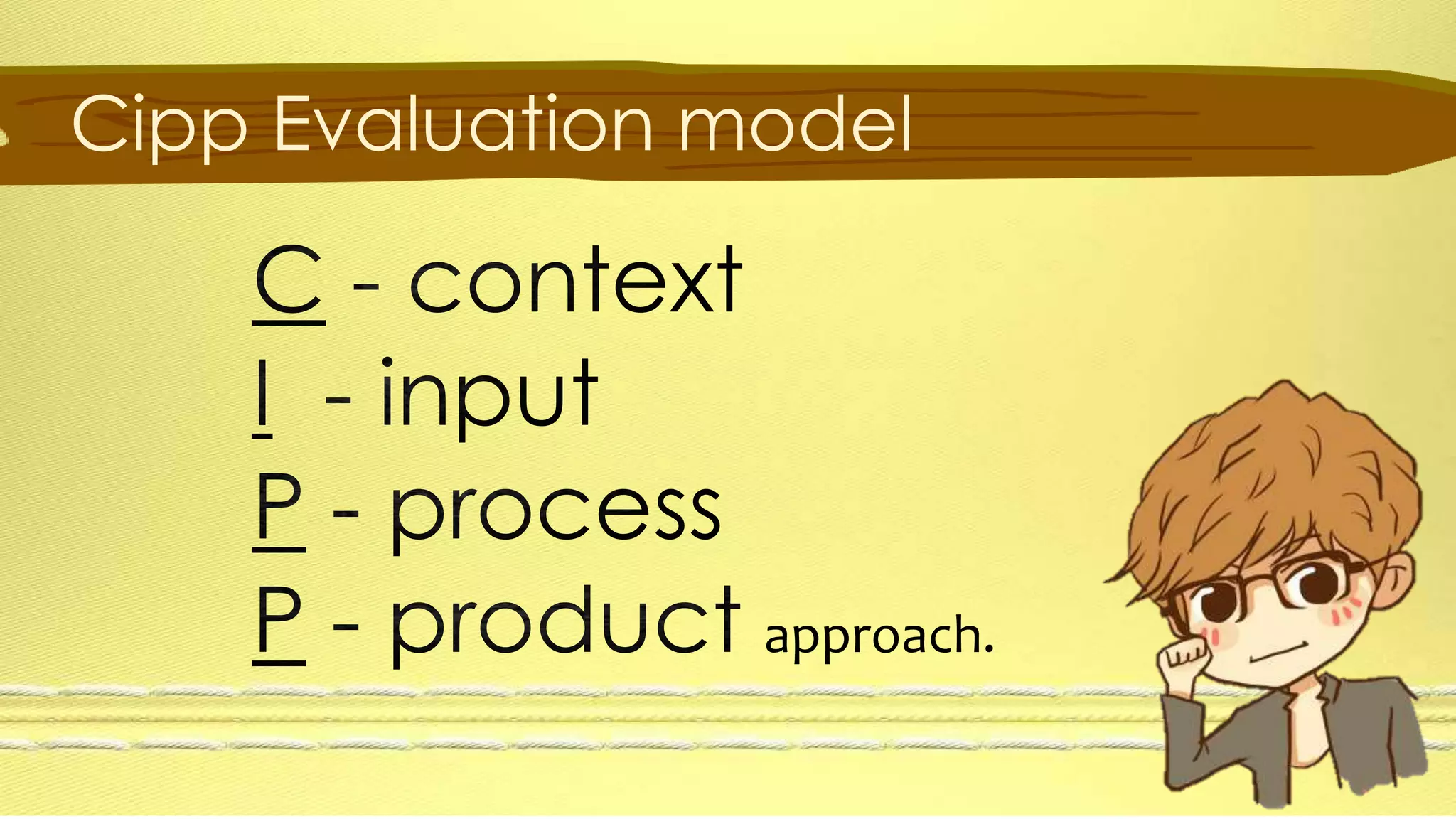 Cipp Evaluation model

C - context
I - input
P - process
P - product approach.